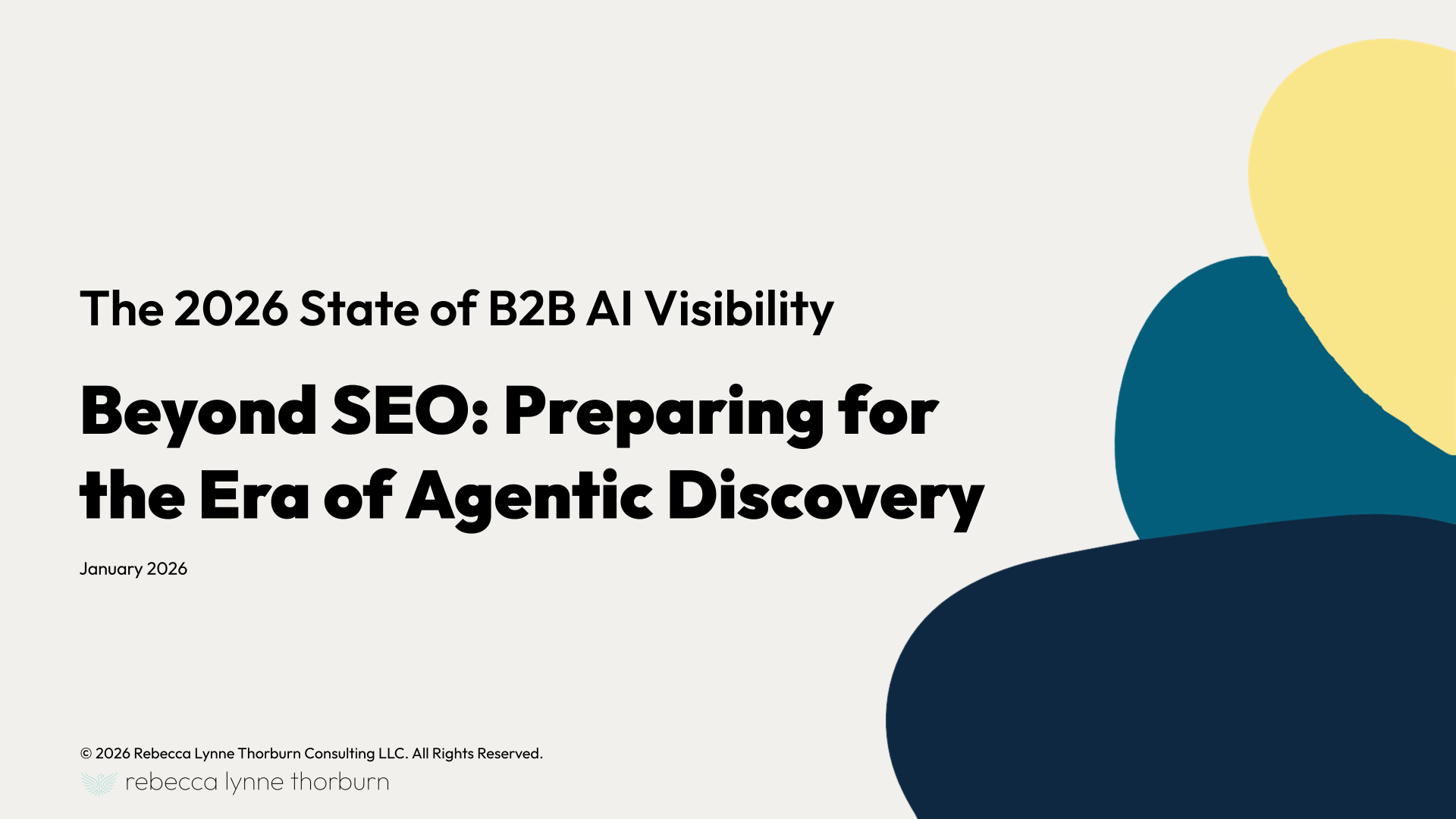 The 2026 State of B2B AI Visibility

Beyond SEO: Preparing for the Era of Agentic Discovery

January 2026

© 2026 Rebecca Lynne Thorburn Consulting LLC. All Rights Reserved.

rebecca lynne thorburn